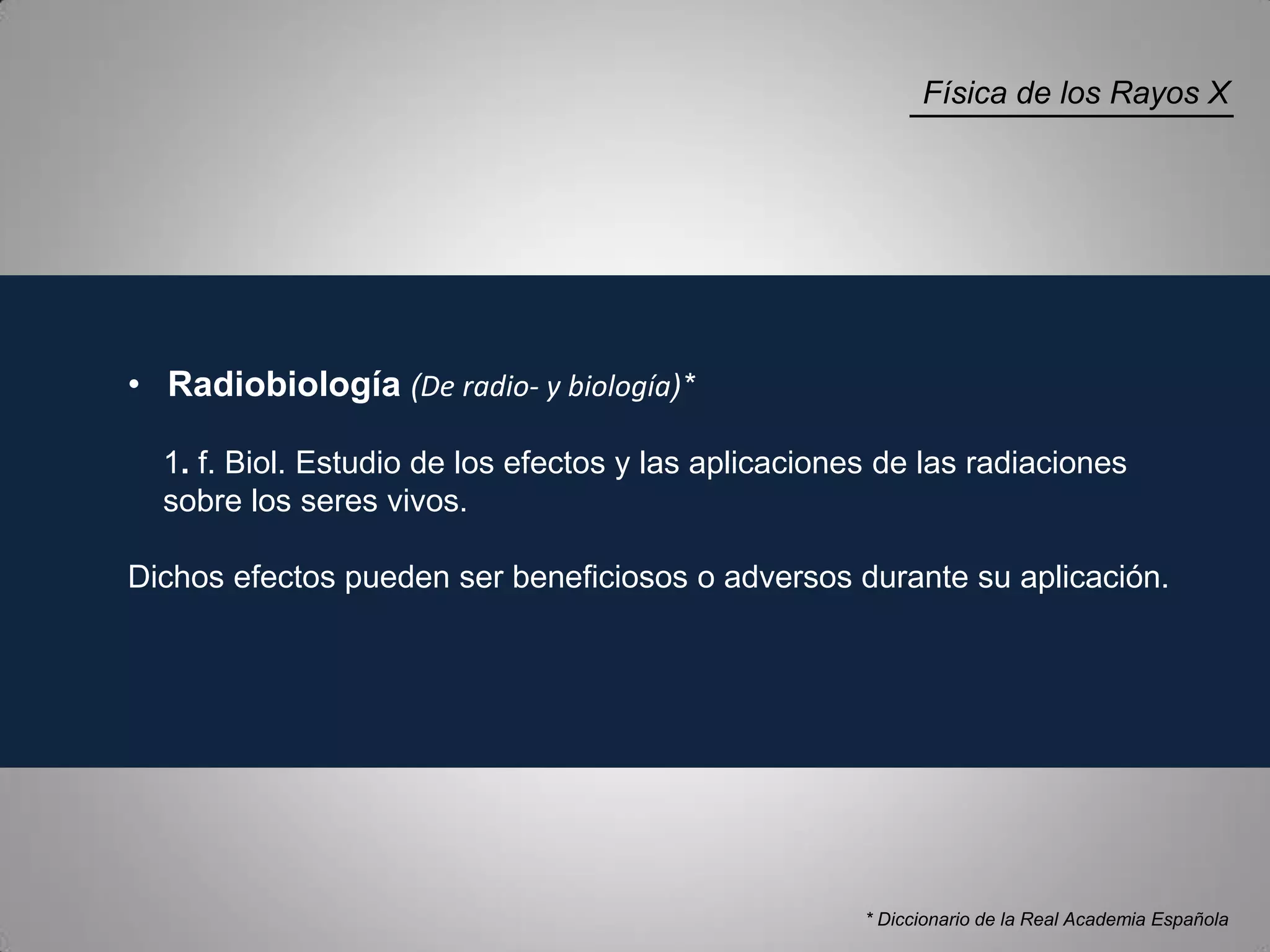 Física de los Rayos X

• Radiobiología (De radio- y biología)*

1. f. Biol. Estudio de los efectos y las aplicaciones de las radiaciones sobre los seres vivos.

Dichos efectos pueden ser beneficiosos o adversos durante su aplicación.

* Diccionario de la Real Academia Española